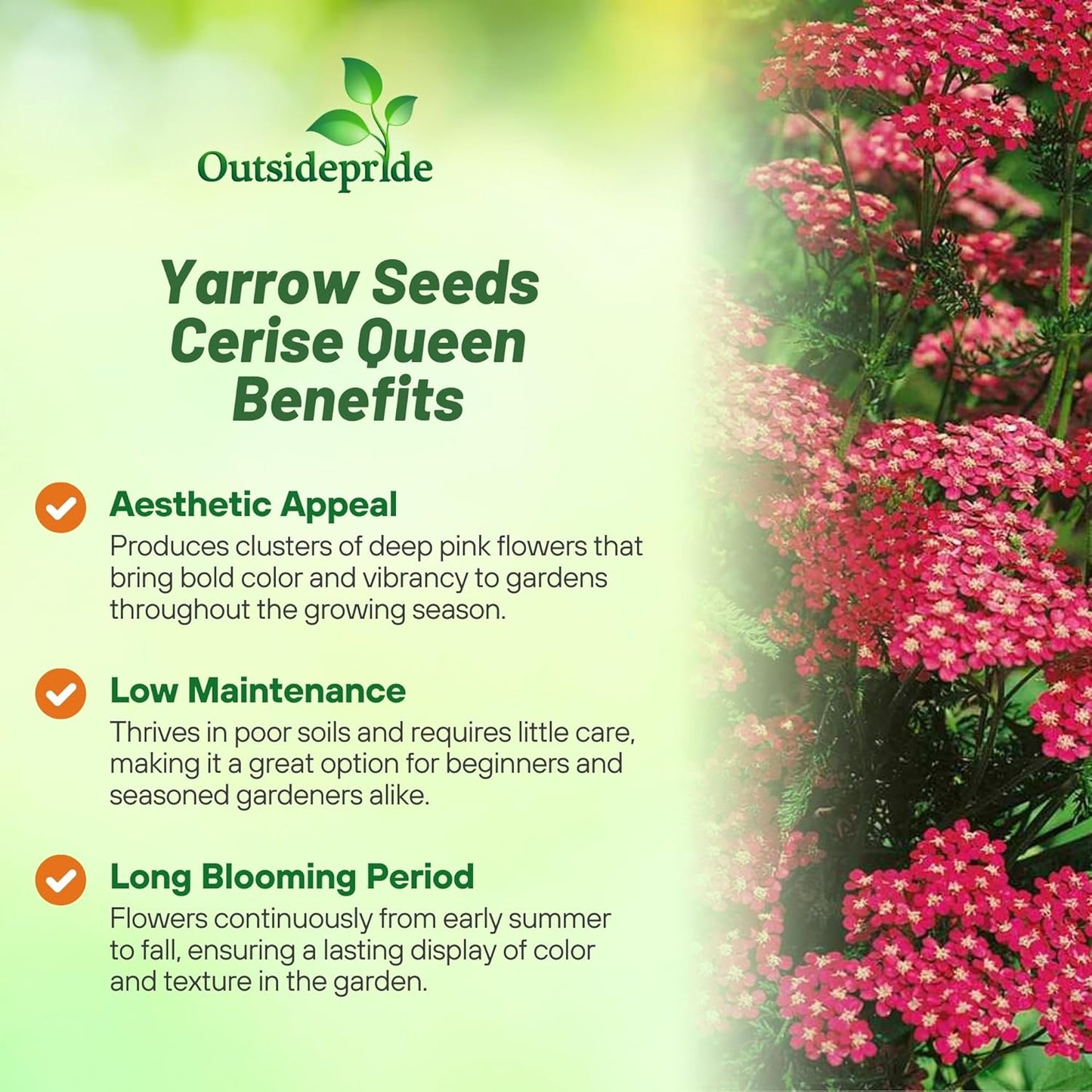 Outsidepride

Yarrow Seeds
Cerise Queen
Benefits

Aesthetic Appeal
Produces clusters of deep pink flowers that bring bold color and vibrancy to gardens throughout the growing season.

Low Maintenance
Thrives in poor soils and requires little care, making it a great option for beginners and seasoned gardeners alike.

Long Blooming Period
Flowers continuously from early summer to fall, ensuring a lasting display of color and texture in the garden.